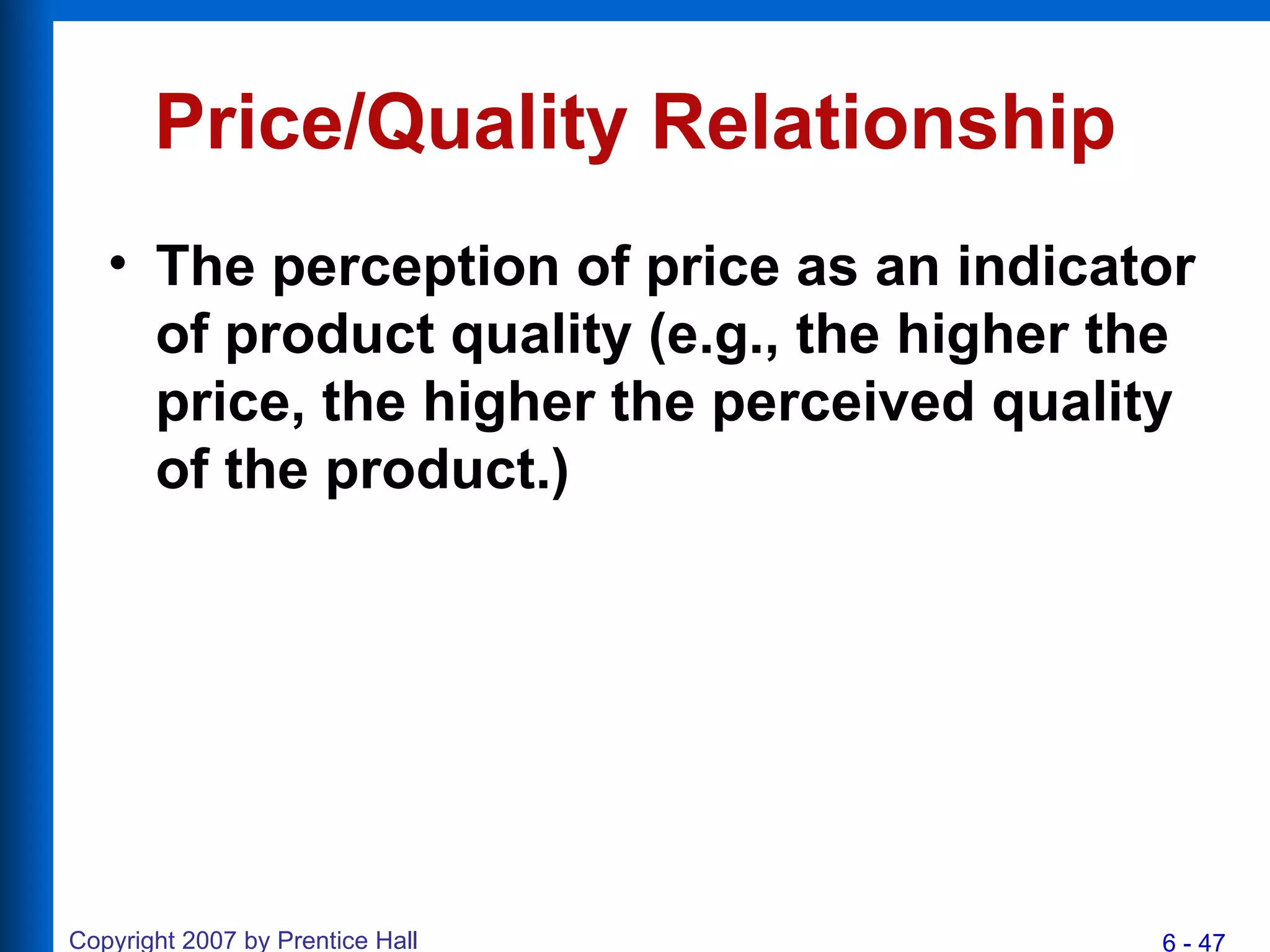 Price/Quality Relationship

• The perception of price as an indicator of product quality (e.g., the higher the price, the higher the perceived quality of the product.)

Copyright 2007 by Prentice Hall

6 - 47